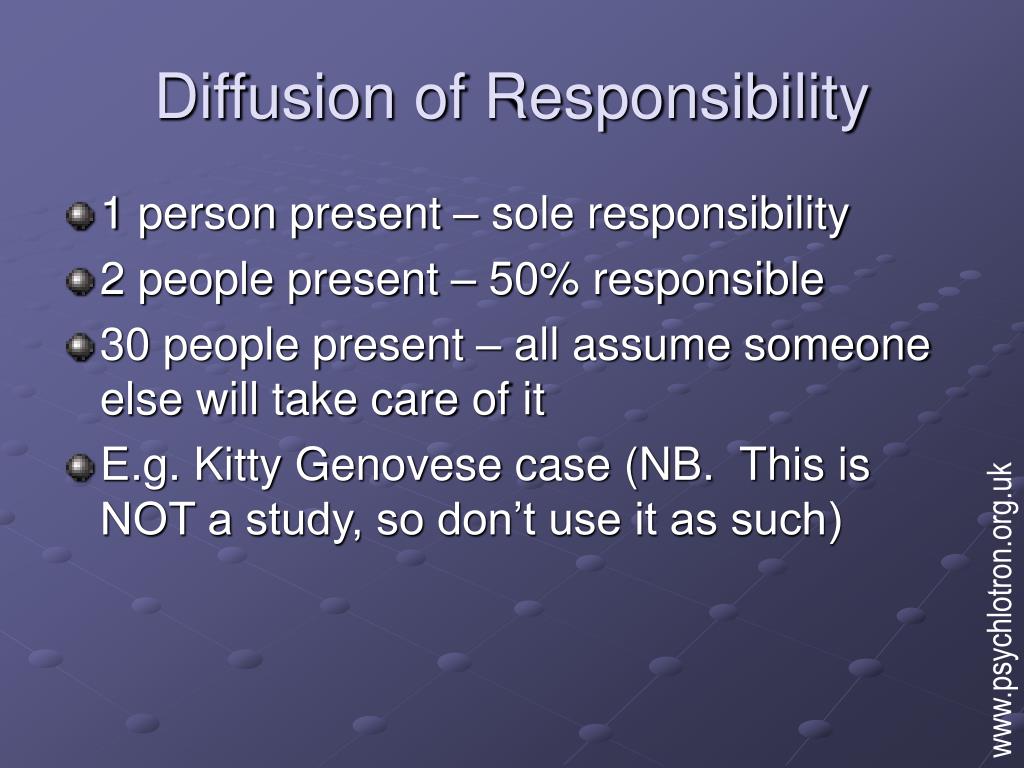 Diffusion of Responsibility

1 person present – sole responsibility

2 people present – 50% responsible

30 people present – all assume someone else will take care of it

E.g. Kitty Genovese case (NB. This is NOT a study, so don’t use it as such)

www.psychlotron.org.uk